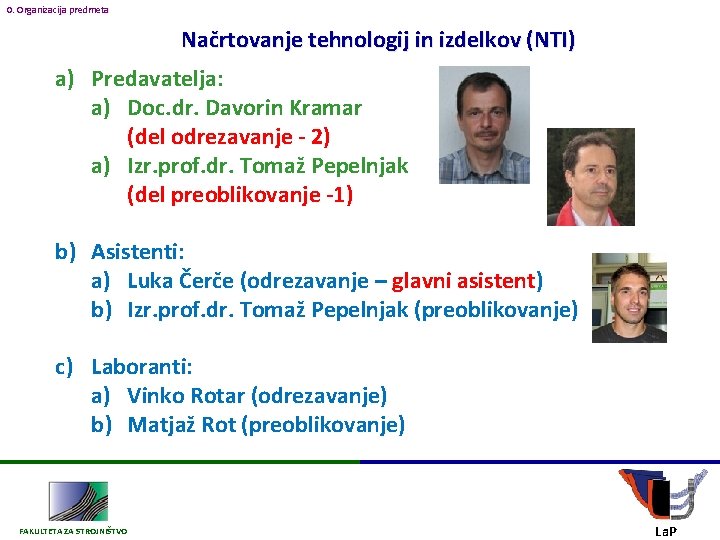 0. Organizacija predmeta

Načrtovanje tehnologij in izdelkov (NTI)

a) Predavatelja:
a) Doc.dr. Davorin Kramar (del odrezavanje - 2)
a) Izr.prof.dr. Tomaž Pepelnjak (del preoblikovanje -1)

b) Asistenti:
a) Luka Čerče (odrezavanje – glavni asistent)
b) Izr.prof.dr. Tomaž Pepelnjak (preoblikovanje)

c) Laboranti:
a) Vinko Rotar (odrezavanje)
b) Matjaž Rot (preoblikovanje)

FAKULTETA ZA STROJNIŠTVO

LaP